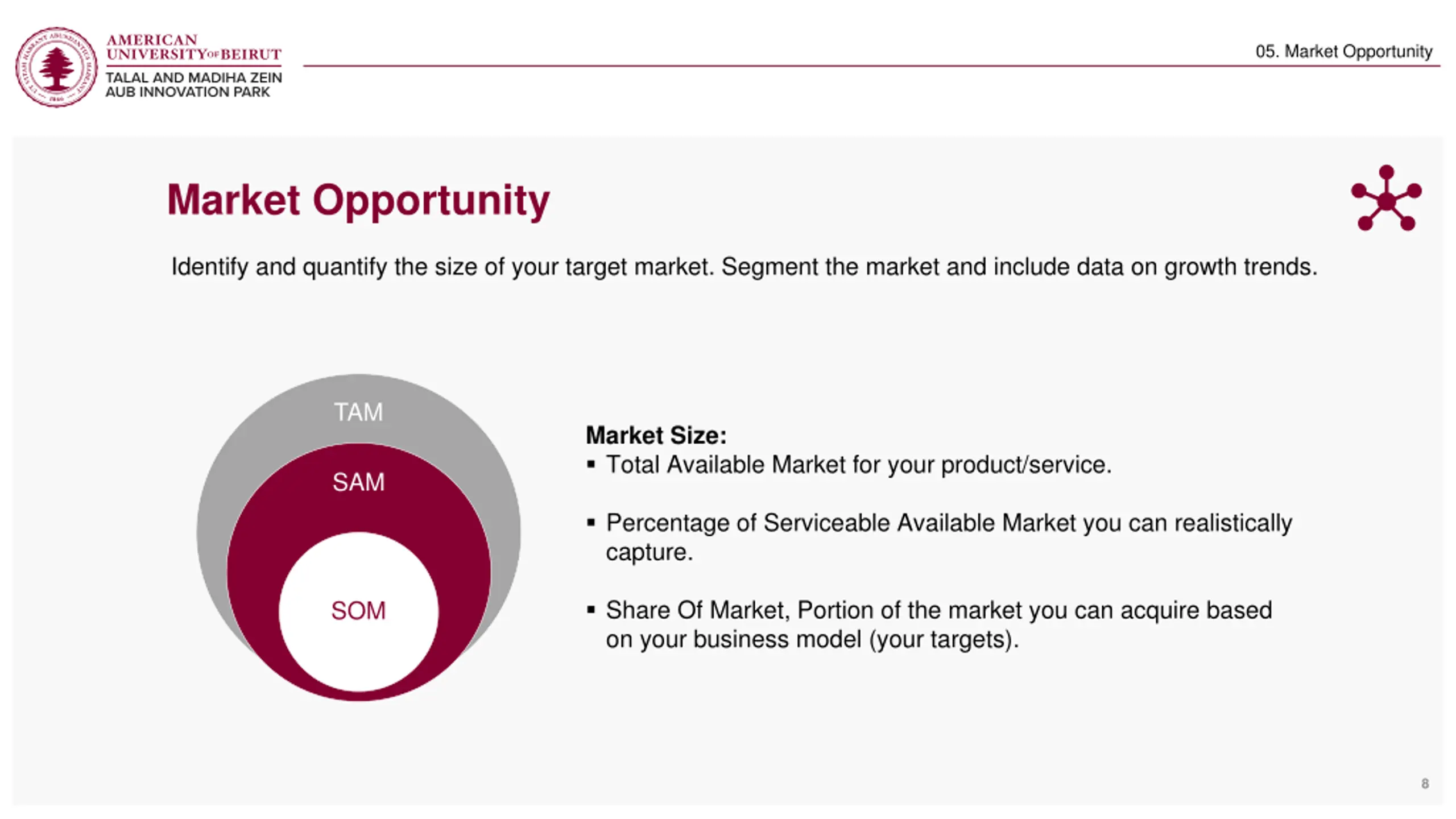 AMERICAN UNIVERSITY OF BEIRUT
TALAL AND MADIHA ZEIN AUB INNOVATION PARK

05. Market Opportunity

Market Opportunity

Identify and quantify the size of your target market. Segment the market and include data on growth trends.

TAM
SAM
SOM

Market Size:
▪ Total Available Market for your product/service.

▪ Percentage of Serviceable Available Market you can realistically capture.

▪ Share Of Market, Portion of the market you can acquire based on your business model (your targets).

8